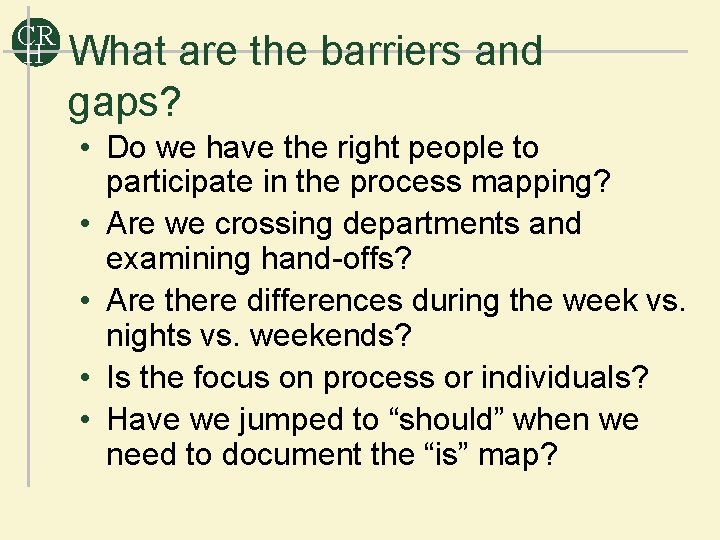 CRH

What are the barriers and gaps?

• Do we have the right people to participate in the process mapping?
• Are we crossing departments and examining hand-offs?
• Are there differences during the week vs. nights vs. weekends?
• Is the focus on process or individuals?
• Have we jumped to “should” when we need to document the “is” map?